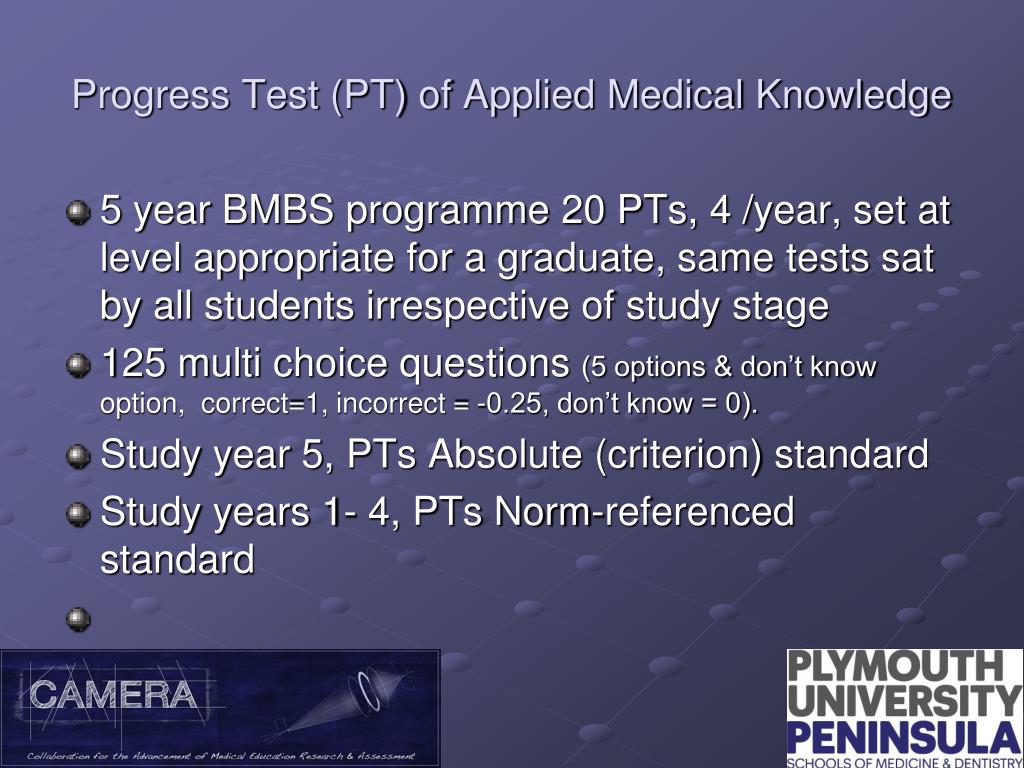 Progress Test (PT) of Applied Medical Knowledge

5 year BMBS programme 20 PTs, 4 /year, set at level appropriate for a graduate, same tests sat by all students irrespective of study stage

125 multi choice questions (5 options & don't know option, correct=1, incorrect = -0.25, don't know = 0).

Study year 5, PTs Absolute (criterion) standard

Study years 1- 4, PTs Norm-referenced standard

CAMERA

Collaboration for the Advancement of Medical Education Research & Assessment

PLYMOUTH UNIVERSITY PENINSULA SCHOOLS OF MEDICINE & DENTISTRY